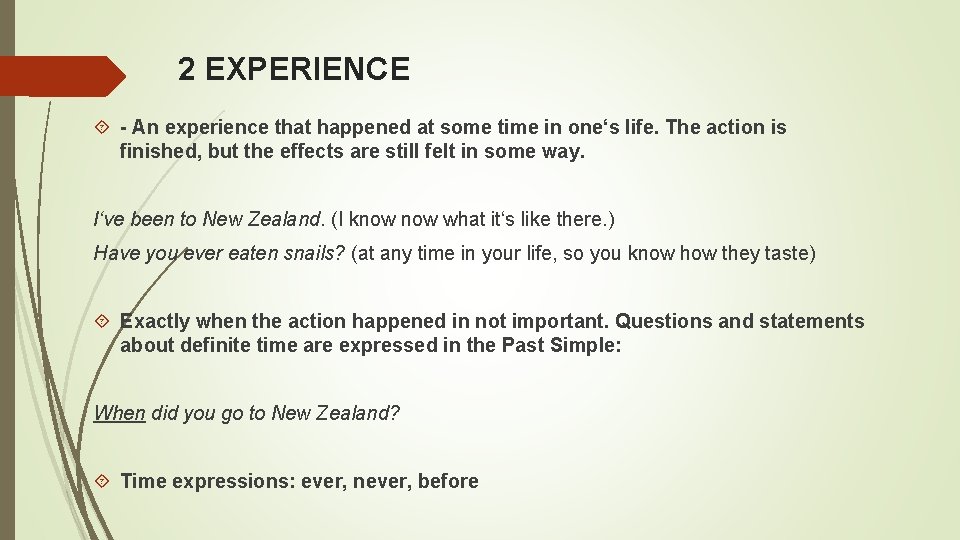 2 EXPERIENCE

- An experience that happened at some time in one‘s life. The action is finished, but the effects are still felt in some way.

I‘ve been to New Zealand. (I know now what it‘s like there.)

Have you ever eaten snails? (at any time in your life, so you know how they taste)

Exactly when the action happened in not important. Questions and statements about definite time are expressed in the Past Simple:

When did you go to New Zealand?

Time expressions: ever, never, before